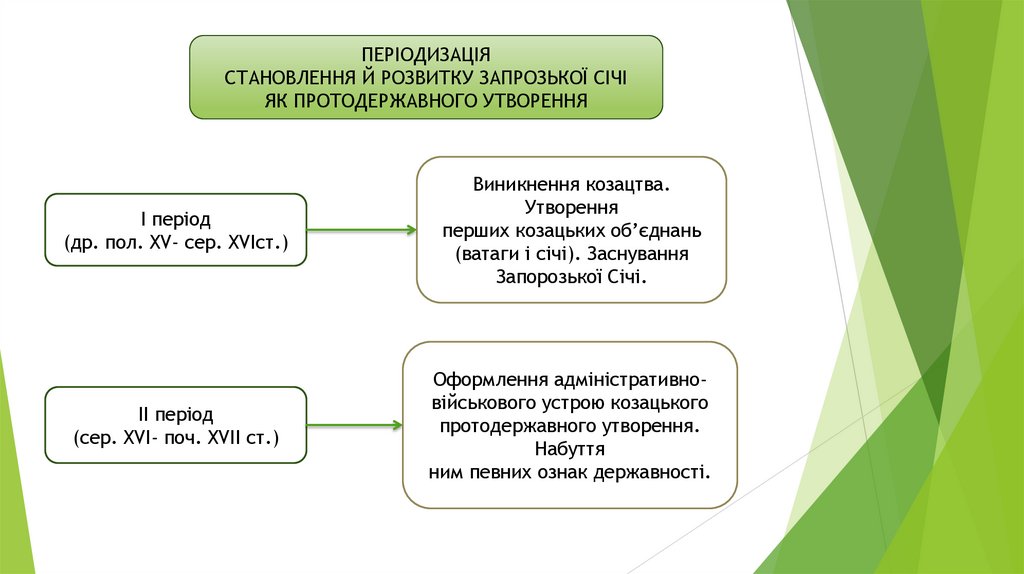 ПЕРІОДИЗАЦІЯ
СТАНОВЛЕННЯ Й РОЗВИТКУ ЗАПРОЗЬКОЇ СІЧІ
ЯК ПРОТОДЕРЖАВНОГО УТВОРЕННЯ

І період
(др. пол. XV- сер. XVIст.)

Виникнення козацтва.
Утворення
перших козацьких об'єднань
(ватаги і січі). Заснування
Запорозької Січі.

ІІ період
(сер. XVI- поч. XVII ст.)

Оформлення адміністративно-військового устрою козацького протодержавного утворення.
Набуття
ним певних ознак державності.